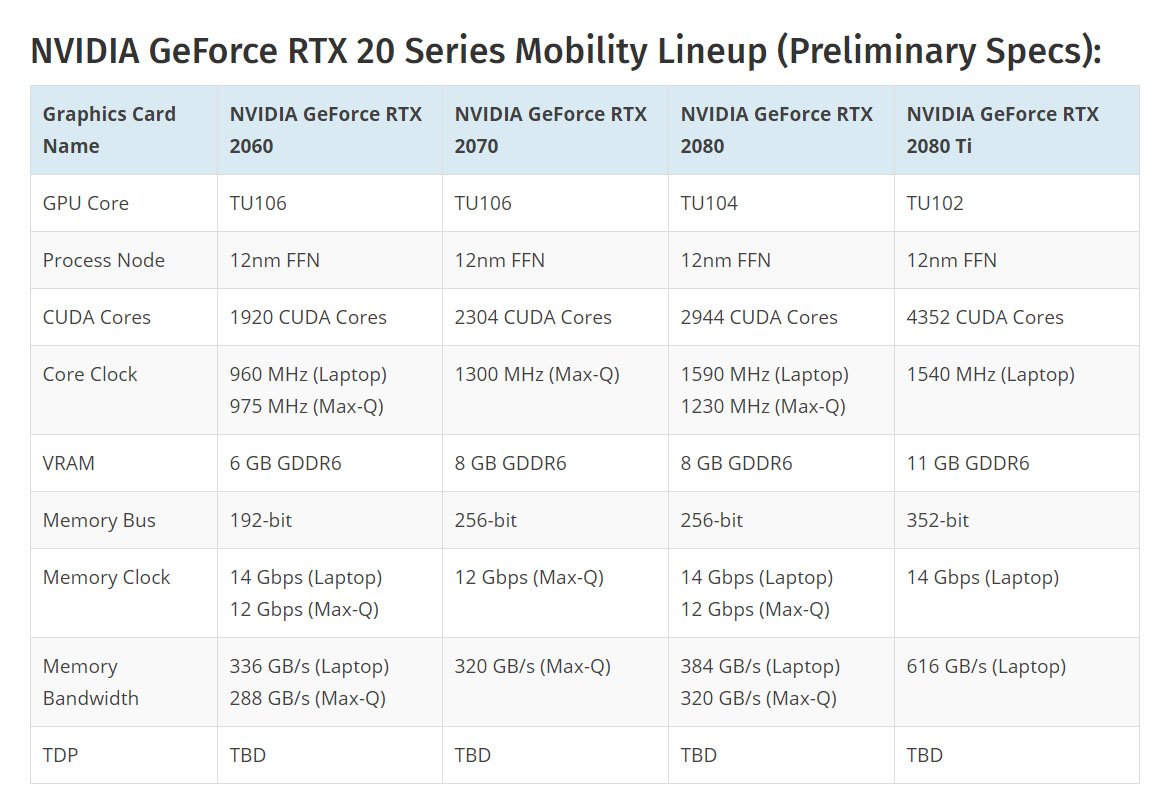 NVIDIA GeForce RTX 20 Series Mobility Lineup (Preliminary Specs):

| Graphics Card Name | NVIDIA GeForce RTX 2060 | NVIDIA GeForce RTX 2070 | NVIDIA GeForce RTX 2080 | NVIDIA GeForce RTX 2080 Ti |
|---|---|---|---|---|
| GPU Core | TU106 | TU106 | TU104 | TU102 |
| Process Node | 12nm FFN | 12nm FFN | 12nm FFN | 12nm FFN |
| CUDA Cores | 1920 CUDA Cores | 2304 CUDA Cores | 2944 CUDA Cores | 4352 CUDA Cores |
| Core Clock | 960 MHz (Laptop) 975 MHz (Max-Q) | 1300 MHz (Max-Q) | 1590 MHz (Laptop) 1230 MHz (Max-Q) | 1540 MHz (Laptop) |
| VRAM | 6 GB GDDR6 | 8 GB GDDR6 | 8 GB GDDR6 | 11 GB GDDR6 |
| Memory Bus | 192-bit | 256-bit | 256-bit | 352-bit |
| Memory Clock | 14 Gbps (Laptop) 12 Gbps (Max-Q) | 12 Gbps (Max-Q) | 14 Gbps (Laptop) 12 Gbps (Max-Q) | 14 Gbps (Laptop) |
| Memory Bandwidth | 336 GB/s (Laptop) 288 GB/s (Max-Q) | 320 GB/s (Max-Q) | 384 GB/s (Laptop) 320 GB/s (Max-Q) | 616 GB/s (Laptop) |
| TDP | TBD | TBD | TBD | TBD |